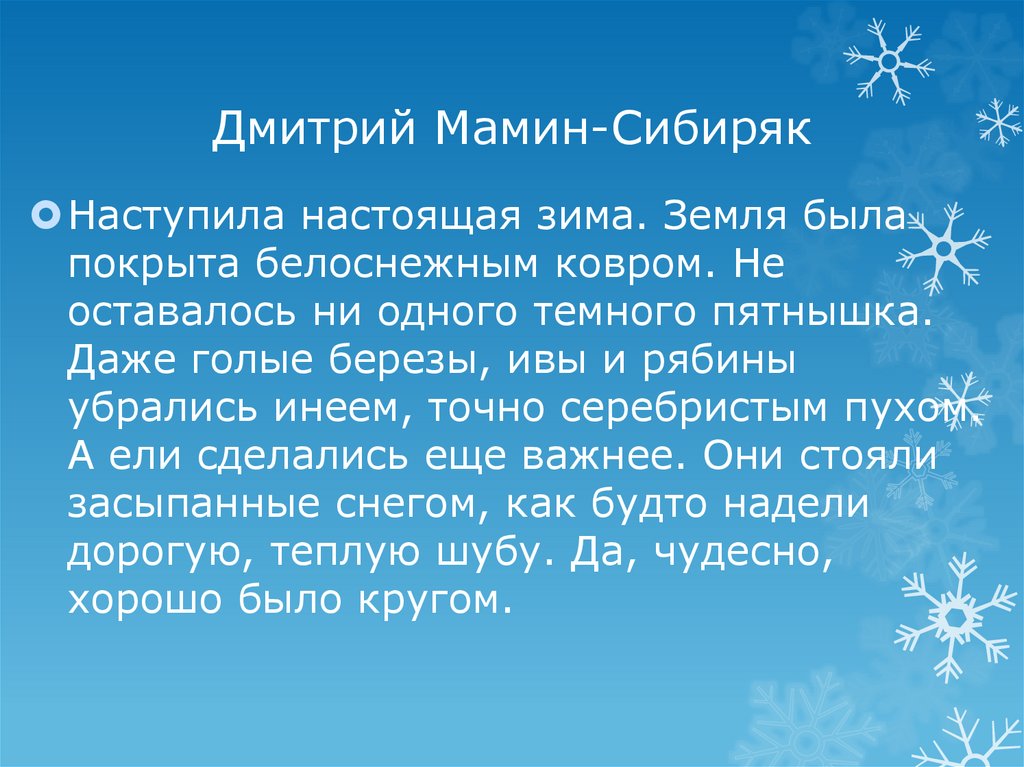 Дмитрий Мамин-Сибиряк

Наступила настоящая зима. Земля была покрыта белоснежным ковром. Не оставалось ни одного темного пятнышка. Даже голые березы, ивы и рябины убрались инеем, точно серебристым пухом. А ели сделались еще важнее. Они стояли засыпанные снегом, как будто надели дорогую, теплую шубу. Да, чудесно, хорошо было кругом.